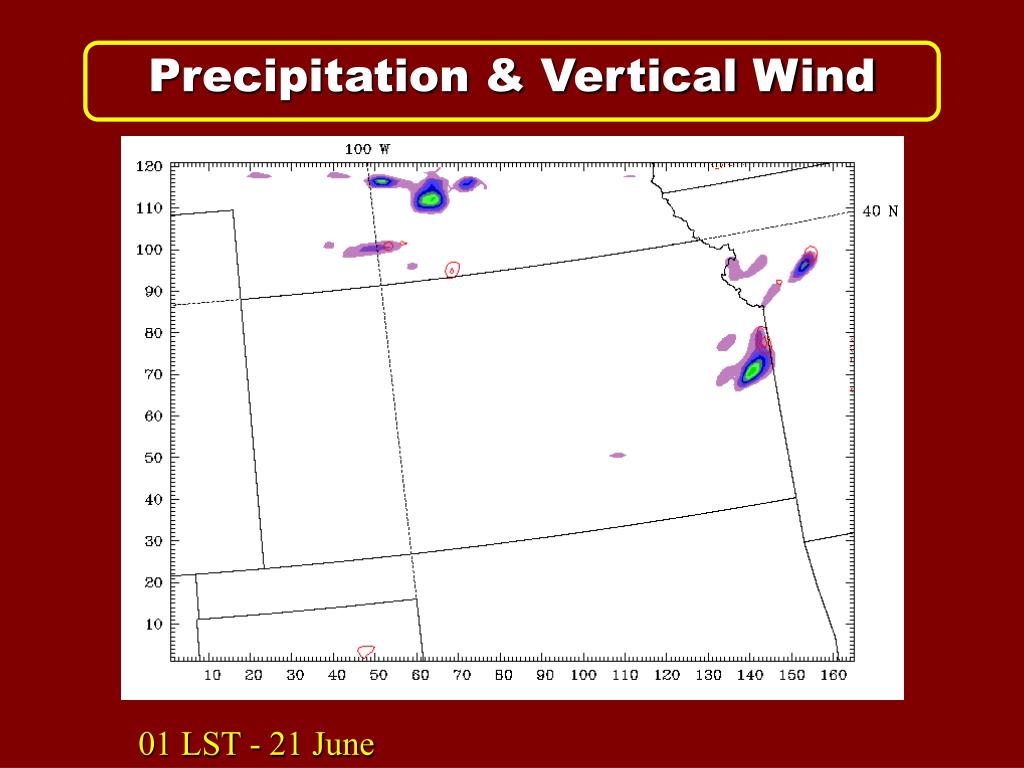 Precipitation & Vertical Wind

100 W

40 N

120
110
100
90
80
70
60
50
40
30
20
10

10 20 30 40 50 60 70 80 90 100 110 120 130 140 150 160

01 LST - 21 June